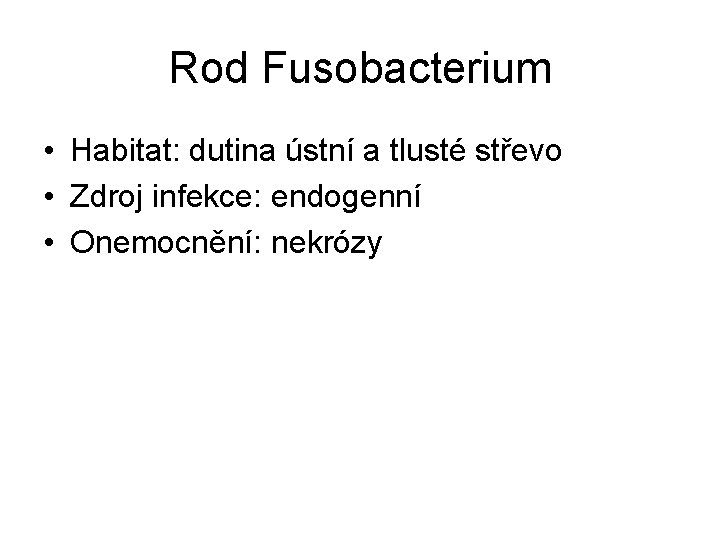 Rod Fusobacterium

• Habitat: dutina ústní a tlusté střevo
• Zdroj infekce: endogenní
• Onemocnění: nekrózy